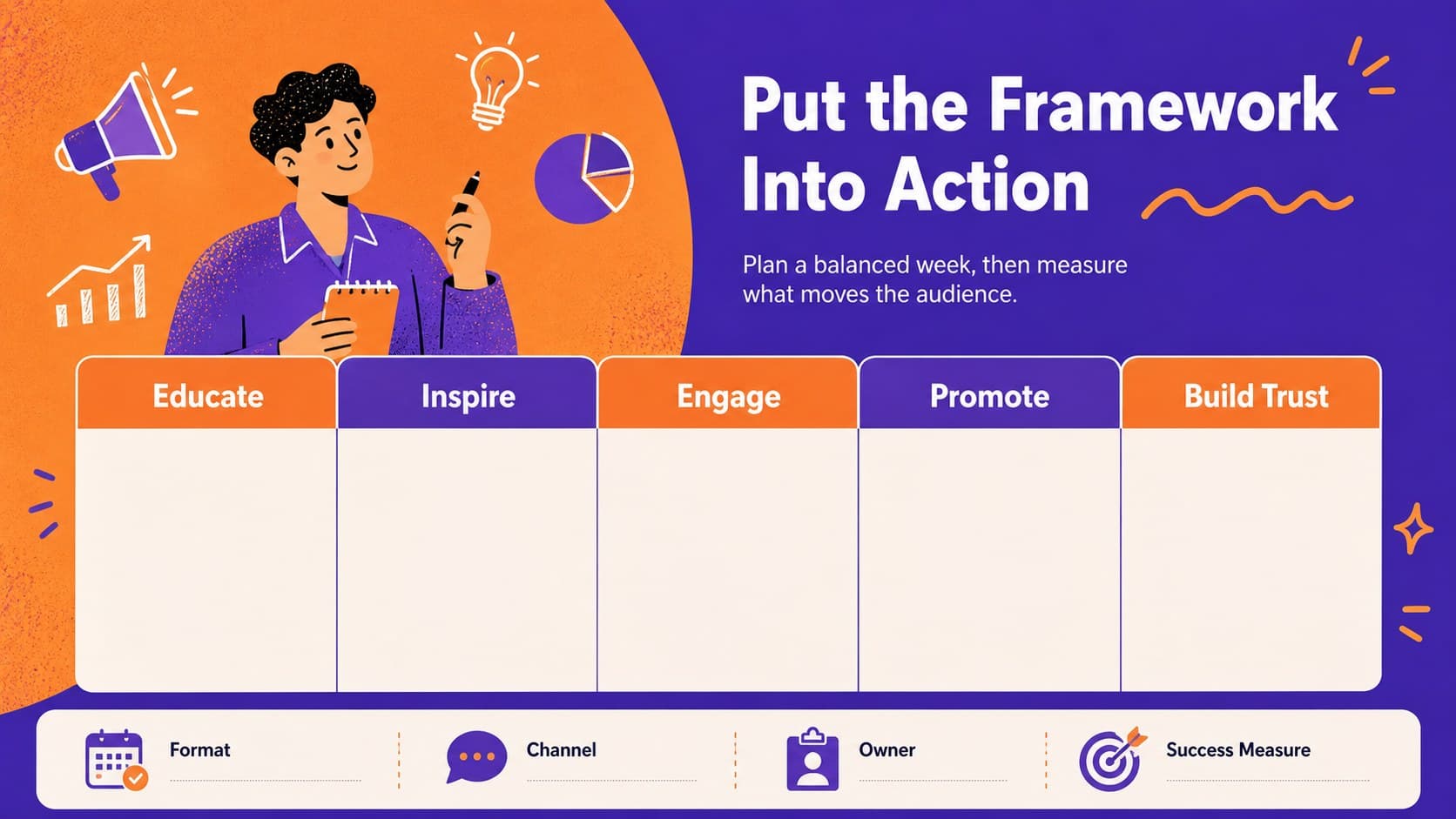 Put the Framework Into Action

Plan a balanced week, then measure what moves the audience.

| Educate | Inspire | Engage | Promote | Build Trust |
|---|---|---|---|---|
| | | | | |

Format

Channel

Owner

Success Measure